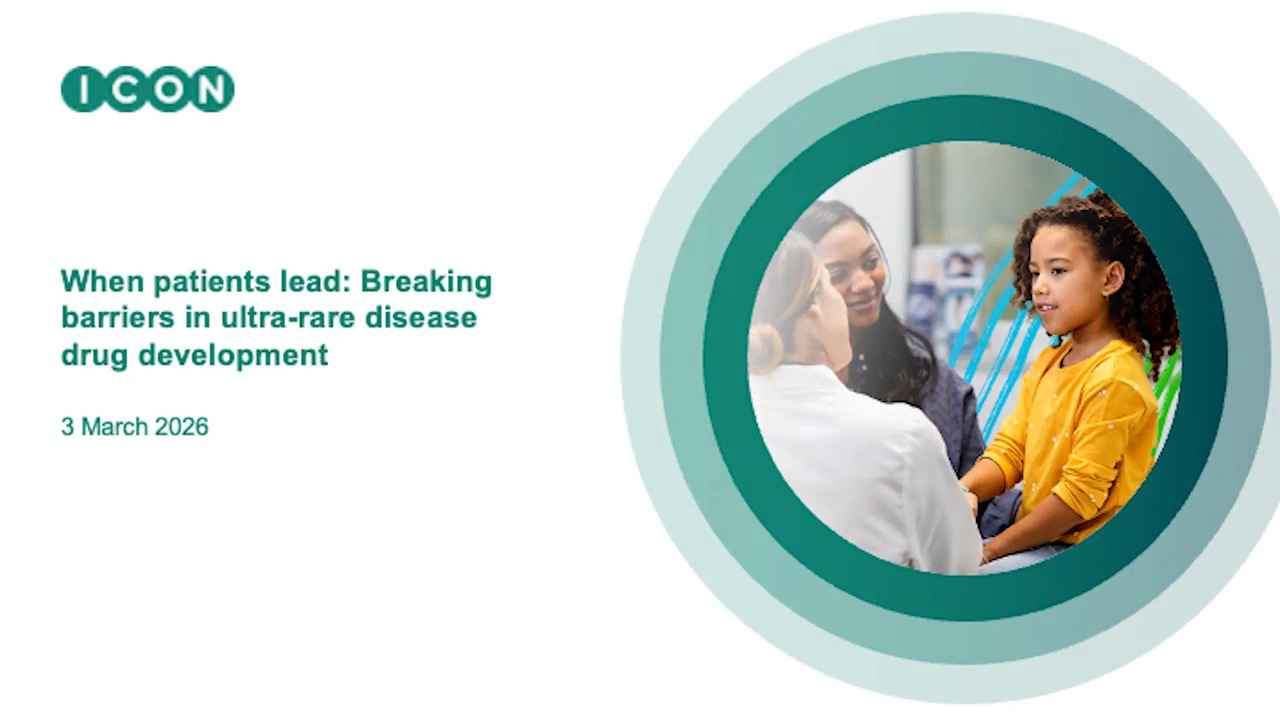 ICON

When patients lead: Breaking barriers in ultra-rare disease drug development

3 March 2026